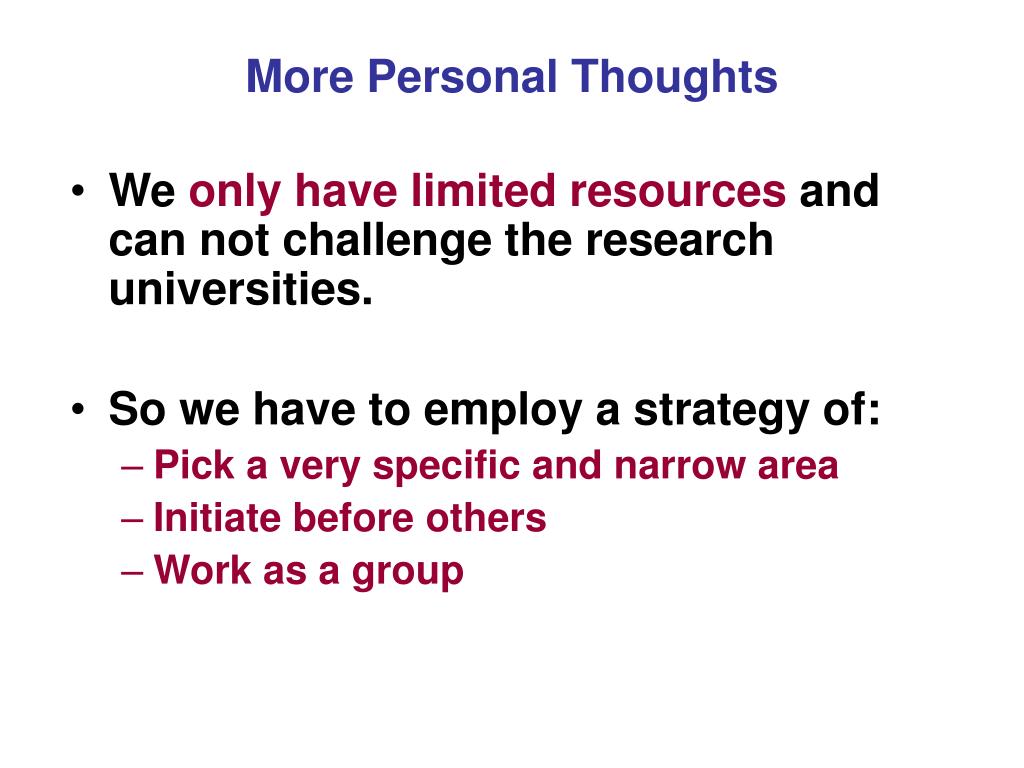 More Personal Thoughts

• We only have limited resources and can not challenge the research universities.

• So we have to employ a strategy of:
– Pick a very specific and narrow area
– Initiate before others
– Work as a group